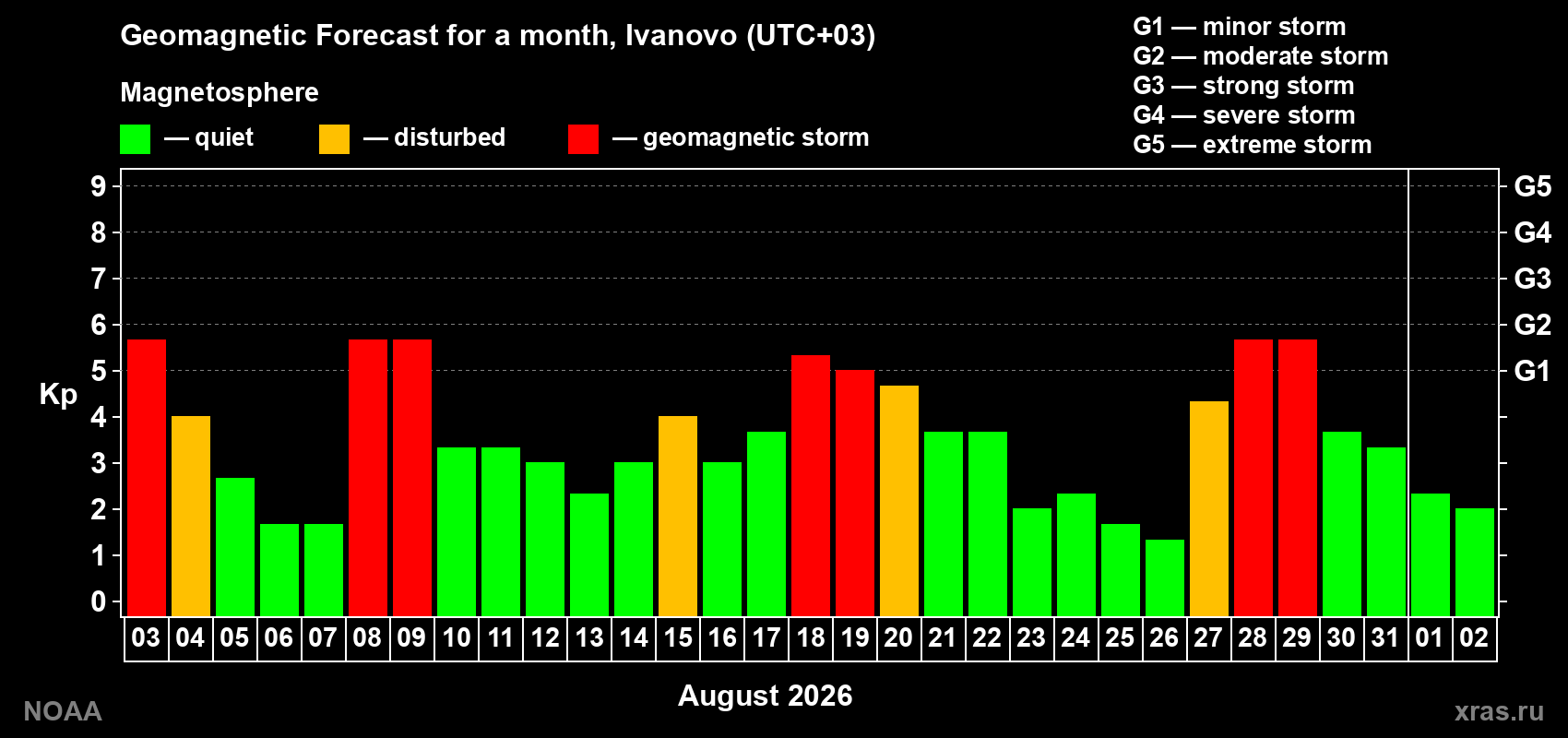 Geomagnetic Forecast for a month, Ivanovo (UTC+03)

Magnetosphere

— quiet — disturbed — geomagnetic storm

G1 — minor storm
G2 — moderate storm
G3 — strong storm
G4 — severe storm
G5 — extreme storm

Kp

9
8
7
6
5
4
3
2
1
0

G5
G4
G3
G2
G1

03 04 05 06 07 08 09 10 11 12 13 14 15 16 17 18 19 20 21 22 23 24 25 26 27 28 29 30 31 01 02

August 2026

NOAA

xras.ru